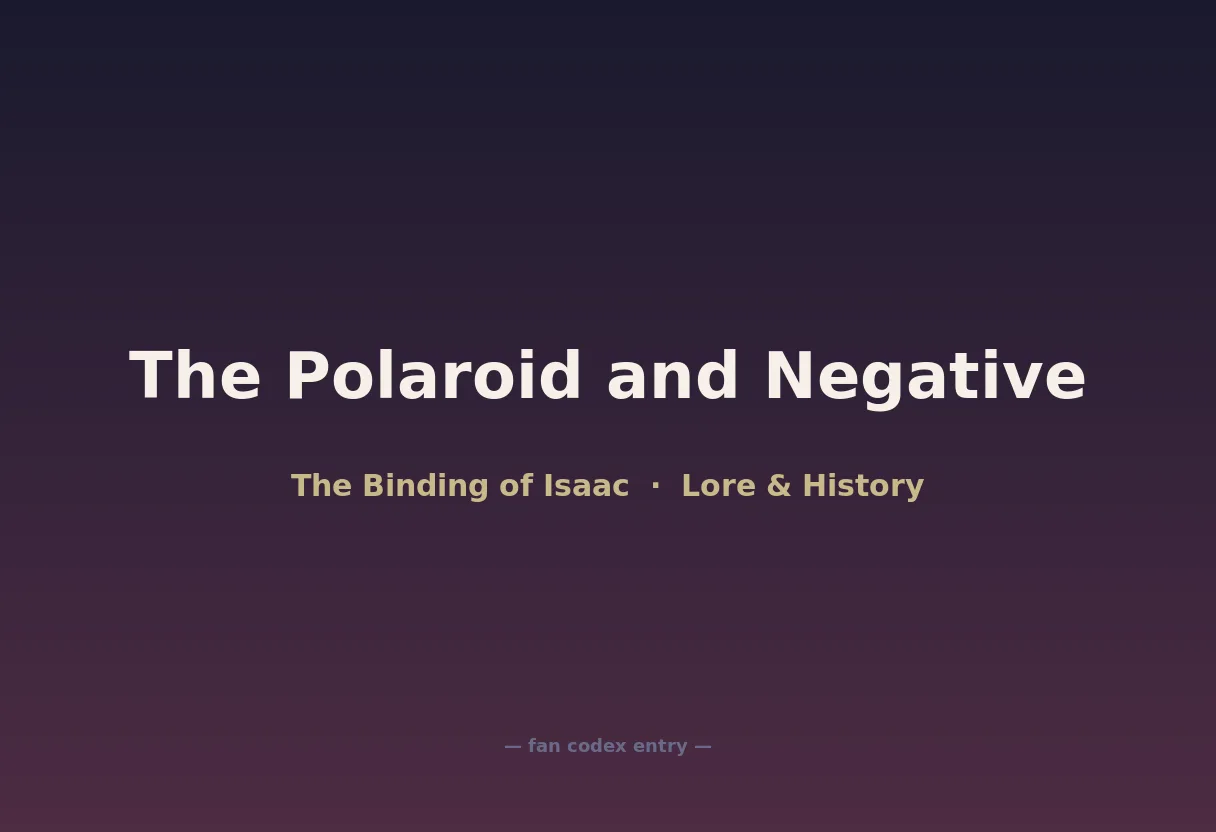 The Polaroid and Negative

The Binding of Isaac · Lore & History

— fan codex entry —